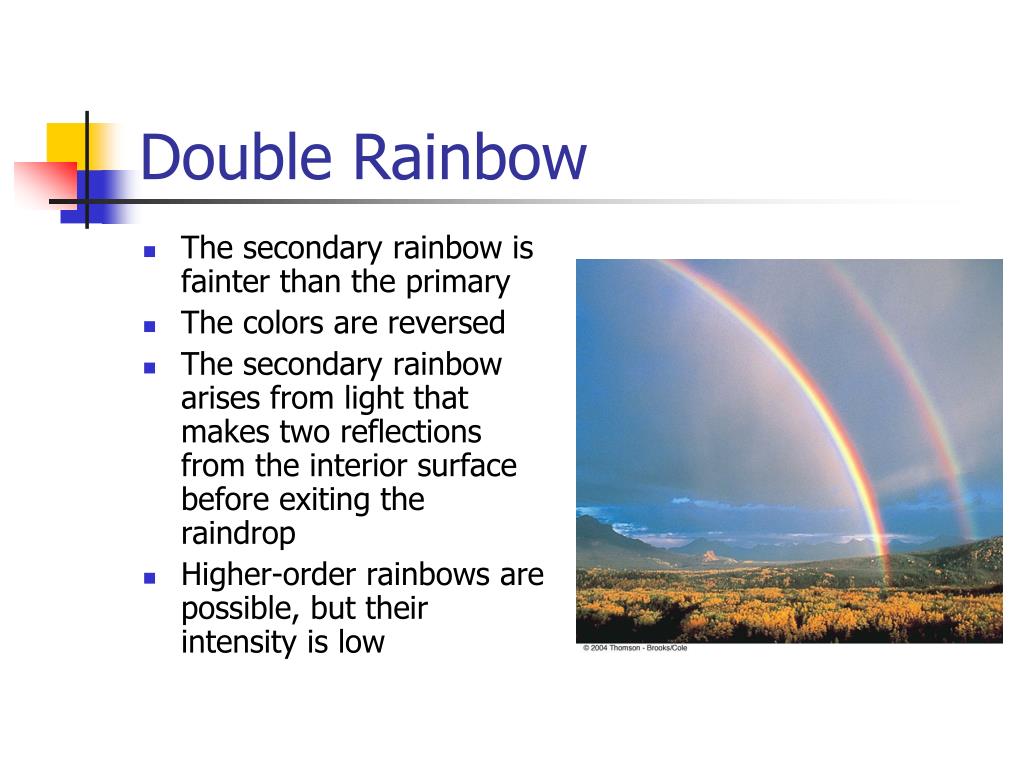 Double Rainbow

- The secondary rainbow is fainter than the primary
- The colors are reversed
- The secondary rainbow arises from light that makes two reflections from the interior surface before exiting the raindrop
- Higher-order rainbows are possible, but their intensity is low

© 2004 Thomson - Brooks/Cole